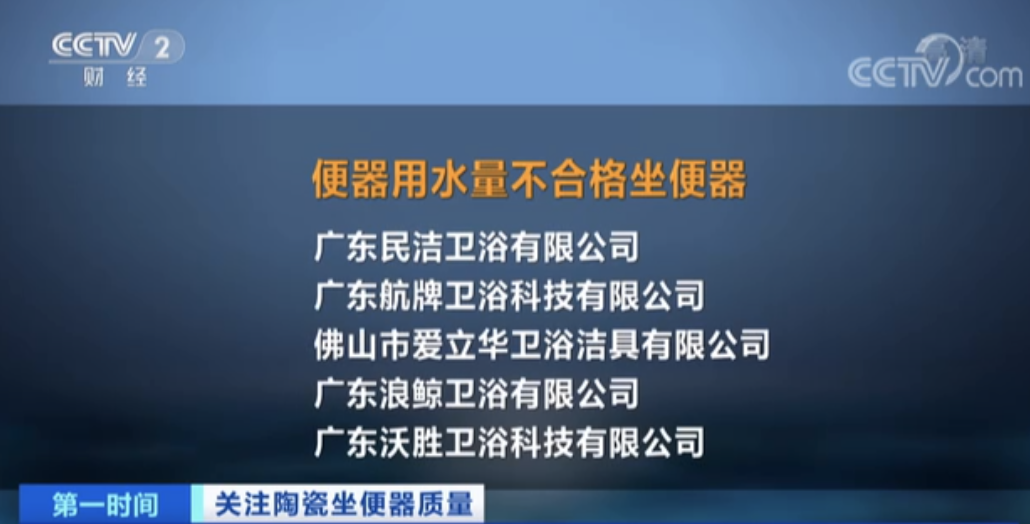 CCTV 2
财经

高清
CCTV.com

便器用水量不合格坐便器

广东民洁卫浴有限公司
广东航牌卫浴科技有限公司
佛山市爱立华卫浴洁具有限公司
广东浪鲸卫浴有限公司
广东沃胜卫浴科技有限公司

第一时间
关注陶瓷坐便器质量